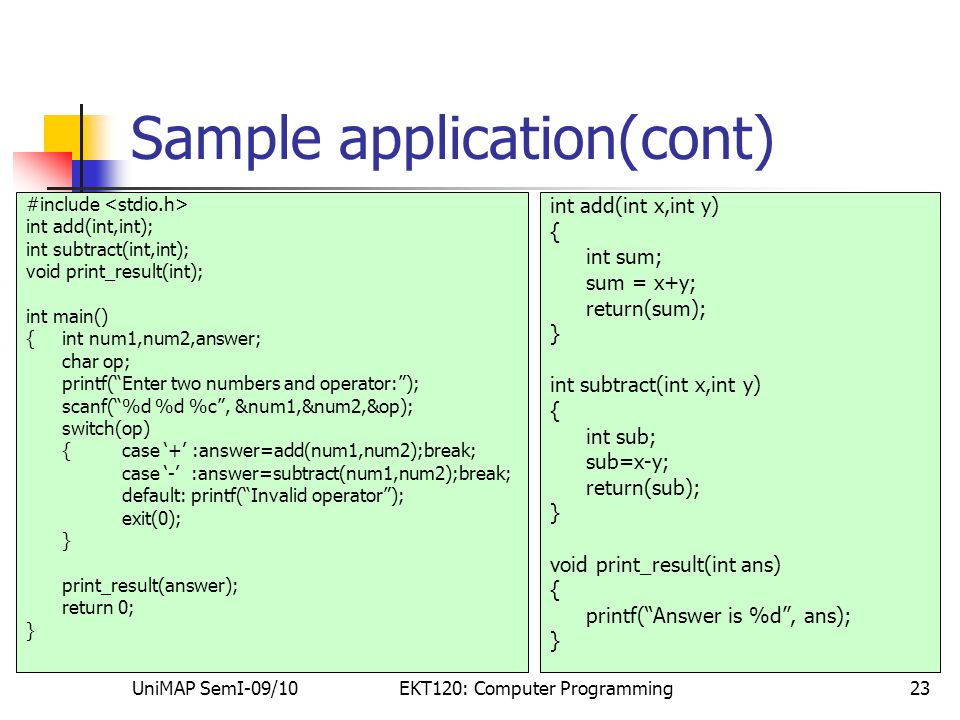 Sample application(cont)

#include <stdio.h>
int add(int,int);
int subtract(int,int);
void print_result(int);

int main()
{ int num1,num2,answer;
char op;
printf(“Enter two numbers and operator:”);
scanf(“%d %d %c”, &num1,&num2,&op);
switch(op)
{ case ‘+’ :answer=add(num1,num2);break;
case ‘-’ :answer=subtract(num1,num2);break;
default: printf(“Invalid operator”);
exit(0);
}

print_result(answer);
return 0;
}

int add(int x,int y)
{
int sum;
sum = x+y;
return(sum);
}

int subtract(int x,int y)
{
int sub;
sub=x-y;
return(sub);
}

void print_result(int ans)
{
printf(“Answer is %d”, ans);
}

UniMAP SemI-09/10 EKT120: Computer Programming 23